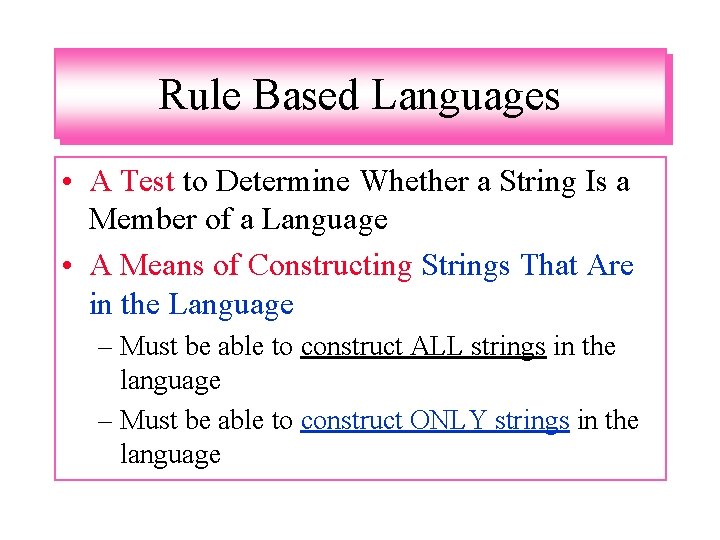 Rule Based Languages

• A Test to Determine Whether a String Is a Member of a Language

• A Means of Constructing Strings That Are in the Language

– Must be able to construct ALL strings in the language

– Must be able to construct ONLY strings in the language